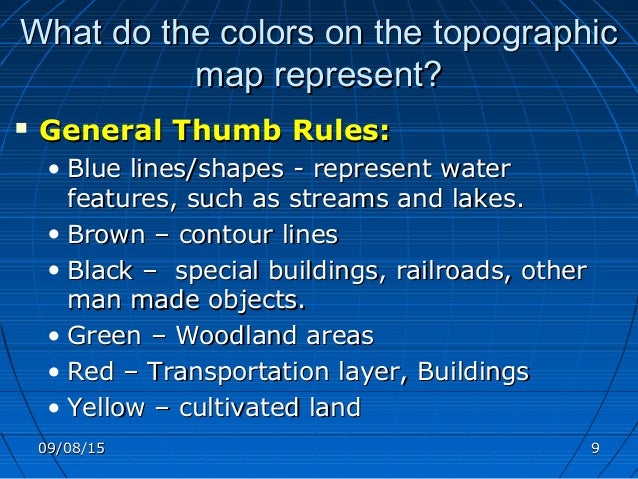 What do the colors on the topographic map represent?

▪ General Thumb Rules:
• Blue lines/shapes - represent water features, such as streams and lakes.
• Brown – contour lines
• Black – special buildings, railroads, other man made objects.
• Green – Woodland areas
• Red – Transportation layer, Buildings
• Yellow – cultivated land

09/08/15

9